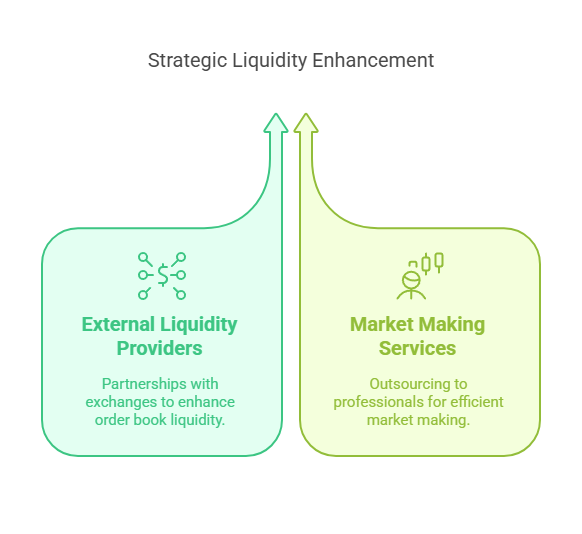 Strategic Liquidity Enhancement

External Liquidity Providers

Partnerships with exchanges to enhance order book liquidity.

Market Making Services

Outsourcing to professionals for efficient market making.